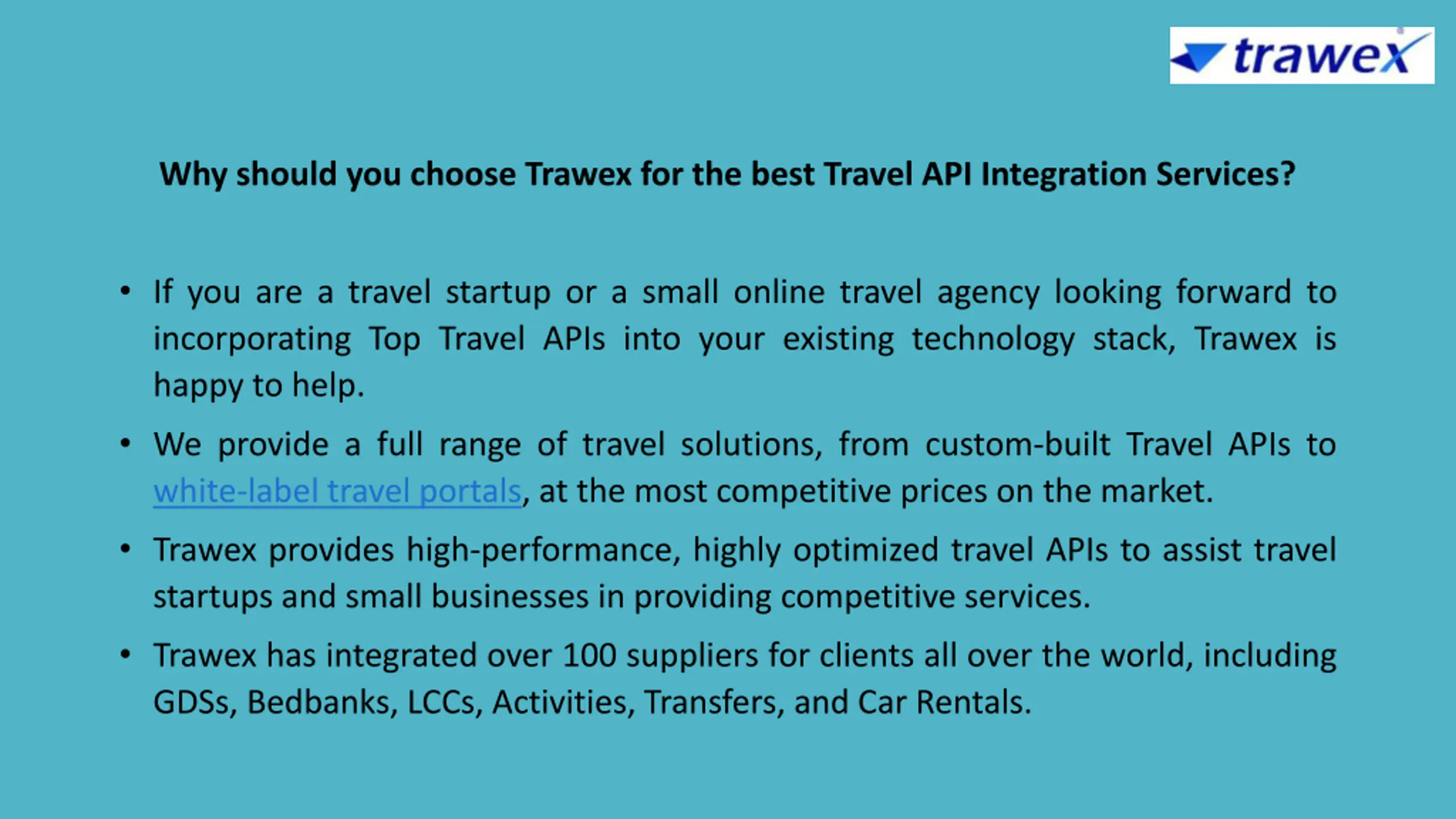 trawex

Why should you choose Trawex for the best Travel API Integration Services?

• If you are a travel startup or a small online travel agency looking forward to incorporating Top Travel APIs into your existing technology stack, Trawex is happy to help.

• We provide a full range of travel solutions, from custom-built Travel APIs to white-label travel portals, at the most competitive prices on the market.

• Trawex provides high-performance, highly optimized travel APIs to assist travel startups and small businesses in providing competitive services.

• Trawex has integrated over 100 suppliers for clients all over the world, including GDSs, Bedbanks, LCCs, Activities, Transfers, and Car Rentals.